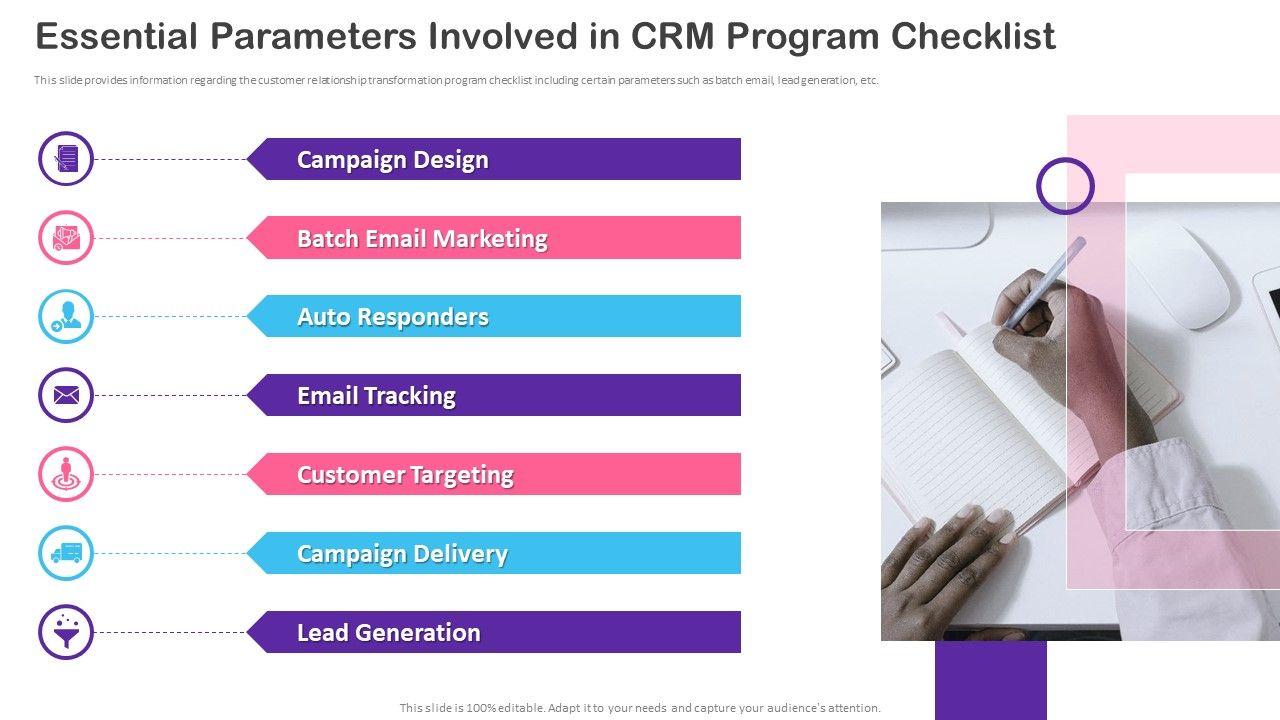 Essential Parameters Involved in CRM Program Checklist

This slide provides information regarding the customer relationship transformation program checklist including certain parameters such as batch email, lead generation, etc.

Campaign Design

Batch Email Marketing

Auto Responders

Email Tracking

Customer Targeting

Campaign Delivery

Lead Generation

This slide is 100% editable. Adapt it to your needs and capture your audience's attention.